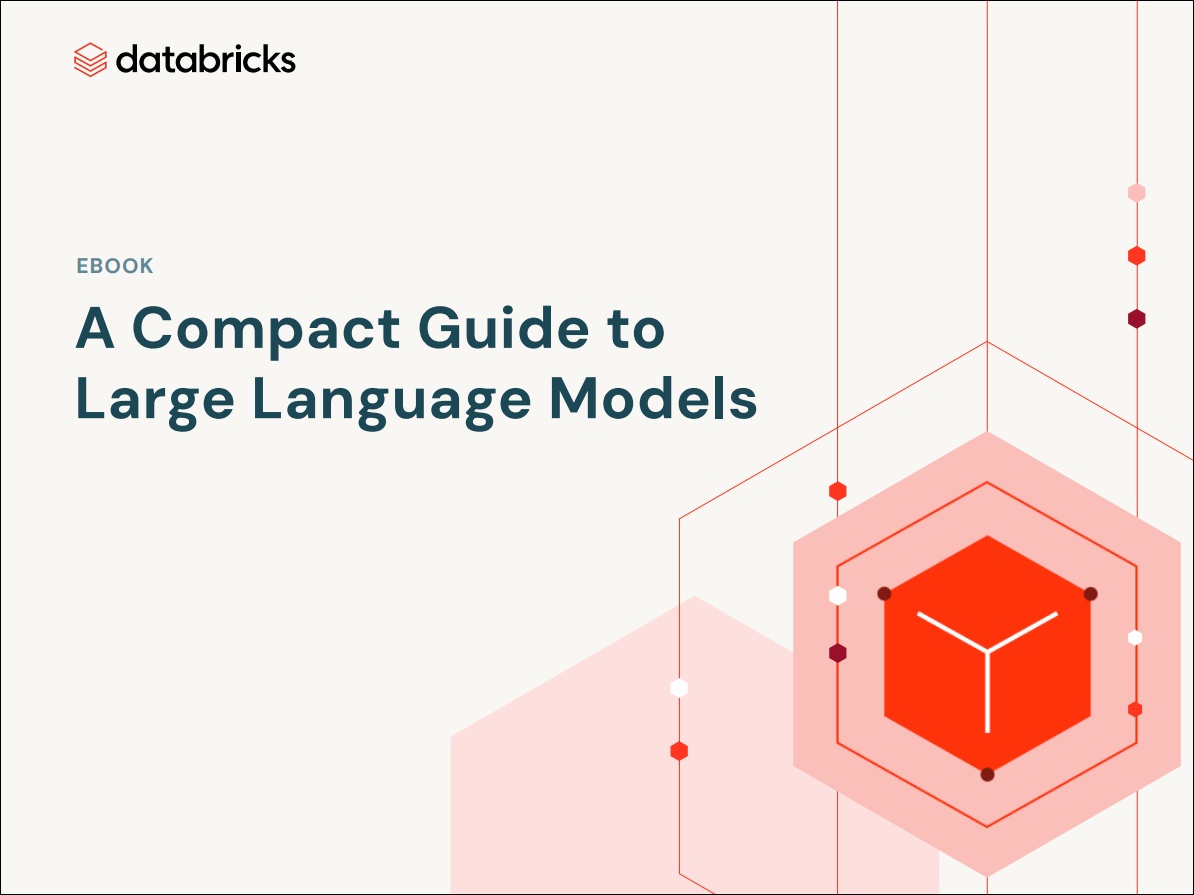 databricks

EBOOK

A Compact Guide to Large Language Models